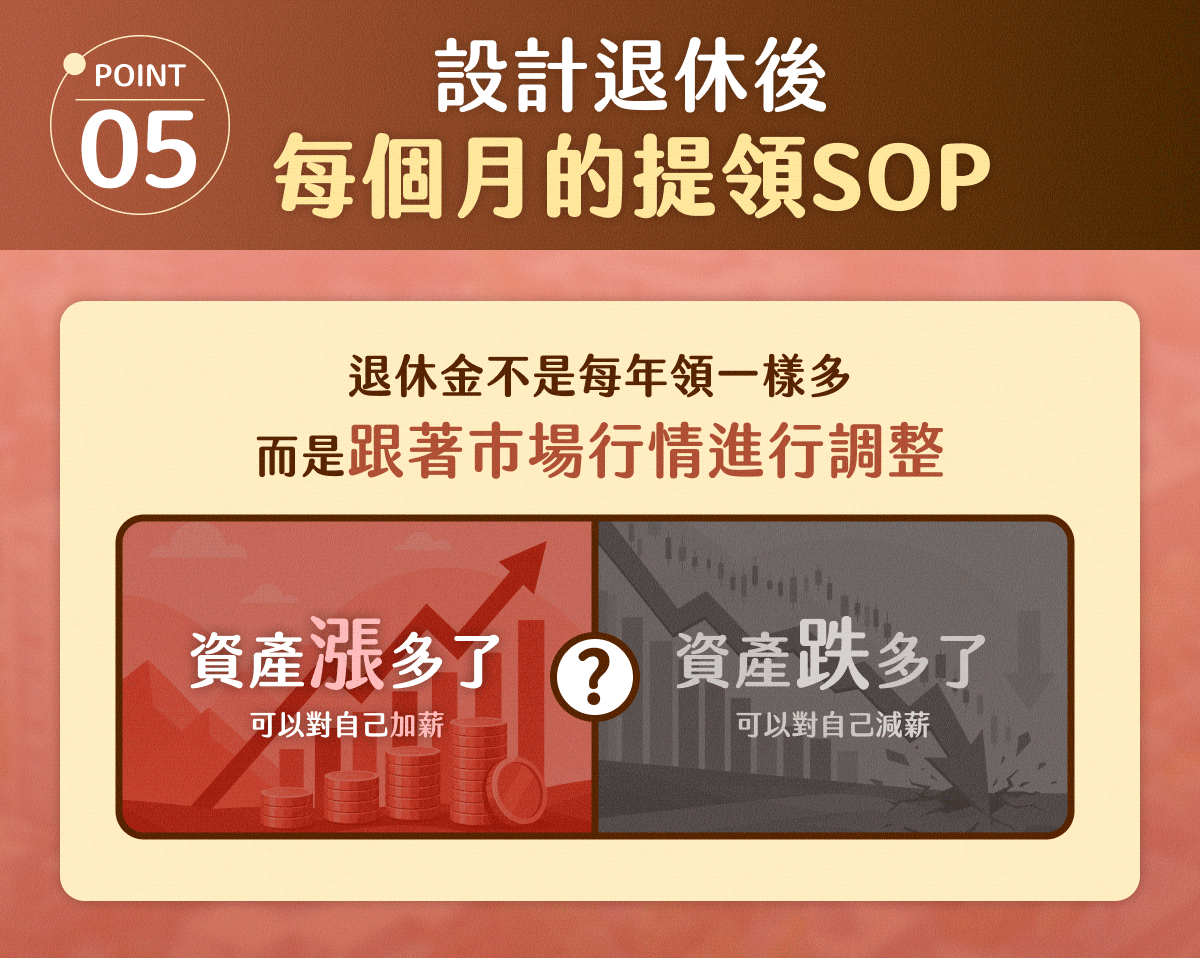 POINT
05

設計退休後
每個月的提領SOP

退休金不是每年領一樣多
而是跟著市場行情進行調整

資產漲多了
可以對自己加薪

?

資產跌多了
可以對自己減薪